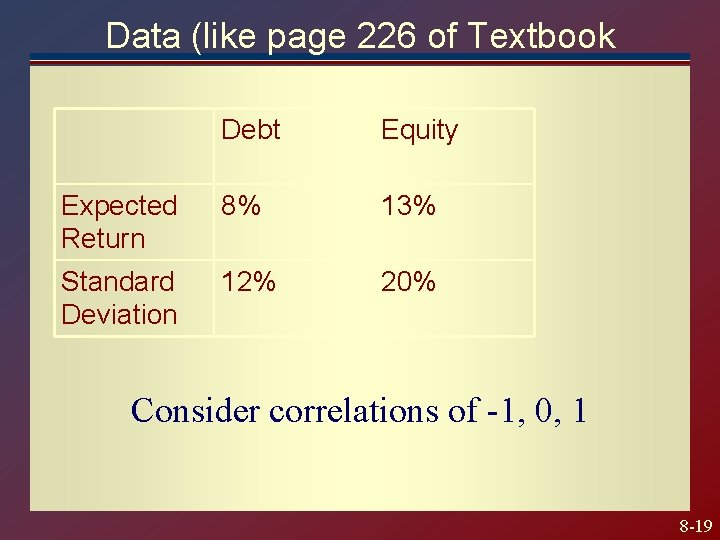 Data (like page 226 of Textbook

| | Debt | Equity |
|---|---|---|
| Expected Return | 8% | 13% |
| Standard Deviation | 12% | 20% |

Consider correlations of -1, 0, 1

8-19